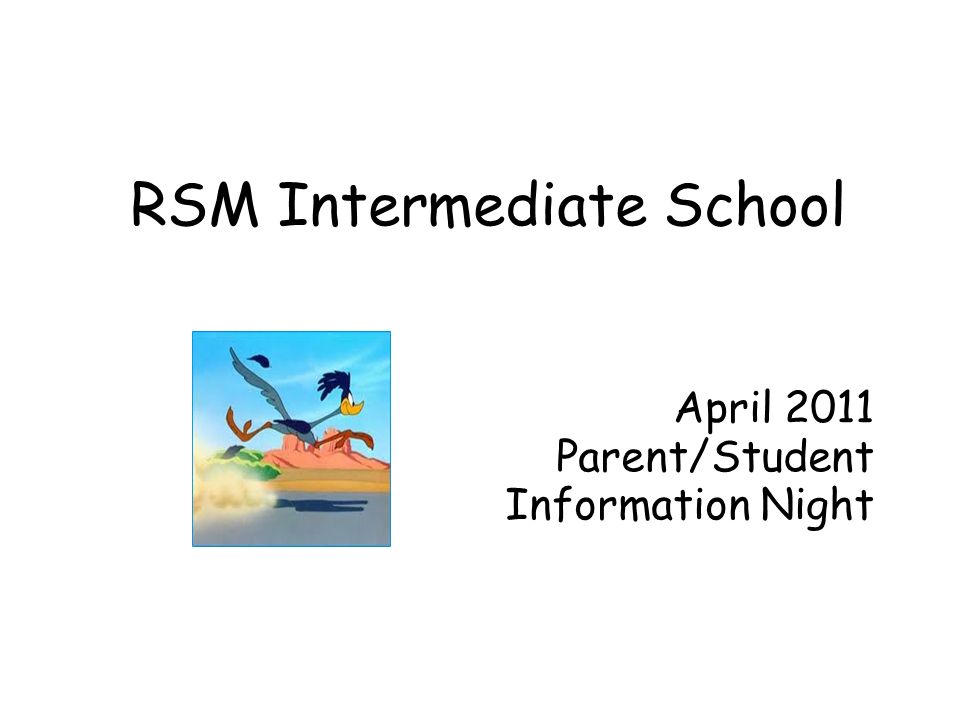 RSM Intermediate School

April 2011
Parent/Student
Information Night